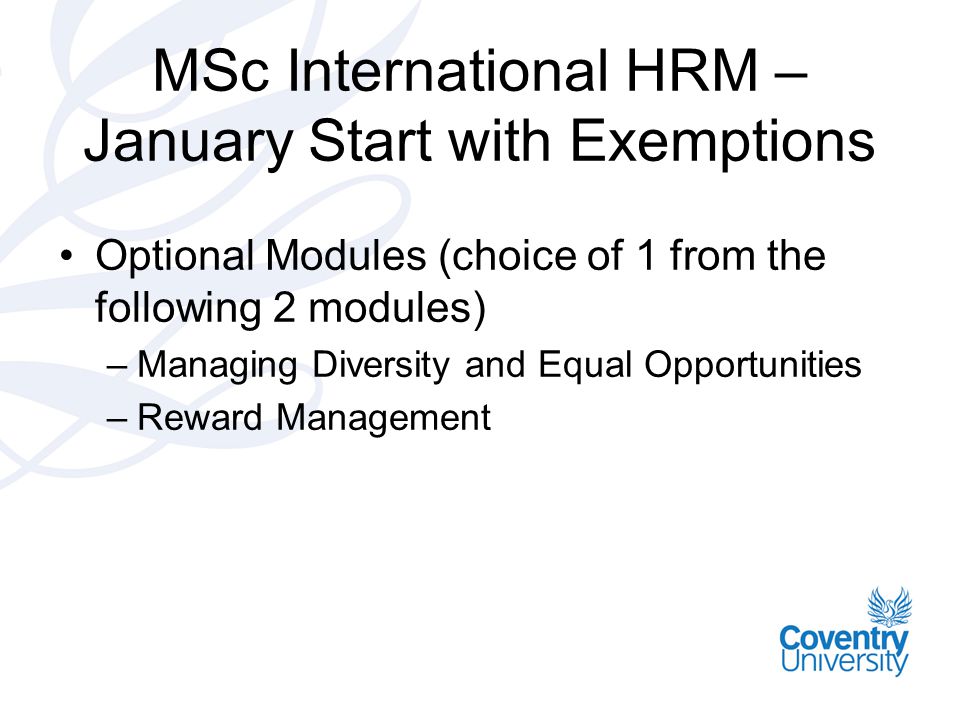 MSc International HRM – January Start with Exemptions

• Optional Modules (choice of 1 from the following 2 modules)
– Managing Diversity and Equal Opportunities
– Reward Management

Coventry University